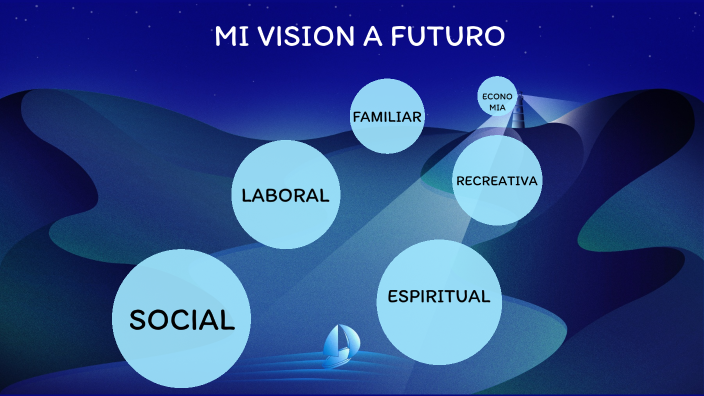 MI VISION A FUTURO

FAMILIAR

ECONO
MIA

LABORAL

RECREATIVA

SOCIAL

ESPIRITUAL